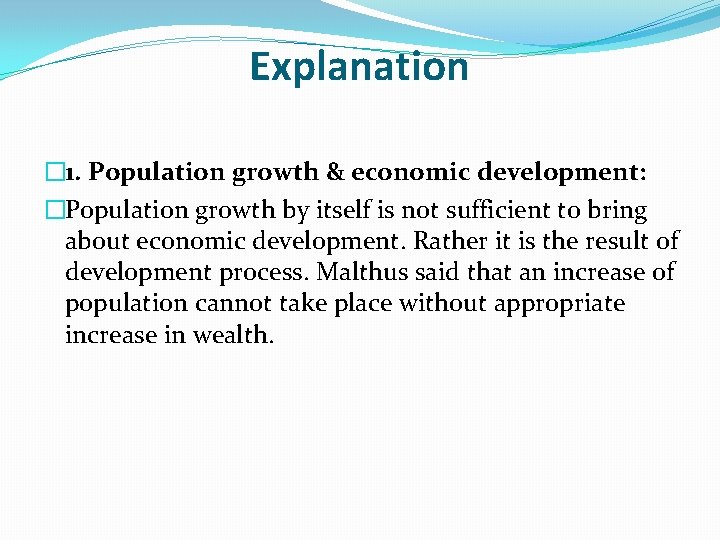 Explanation

1. Population growth & economic development:

Population growth by itself is not sufficient to bring about economic development. Rather it is the result of development process. Malthus said that an increase of population cannot take place without appropriate increase in wealth.